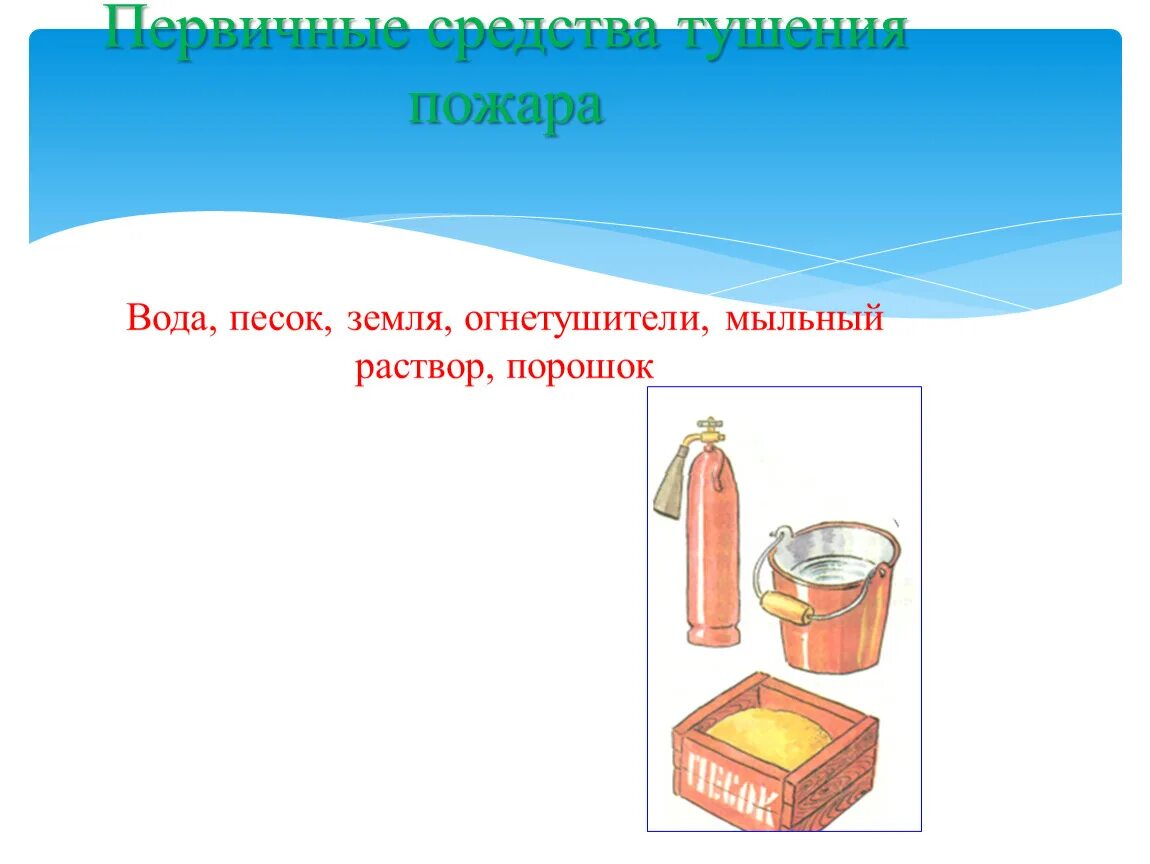 Первичные средства тушения пожара

Вода, песок, земля, огнетушители, мыльный раствор, порошок

ПЕСОК